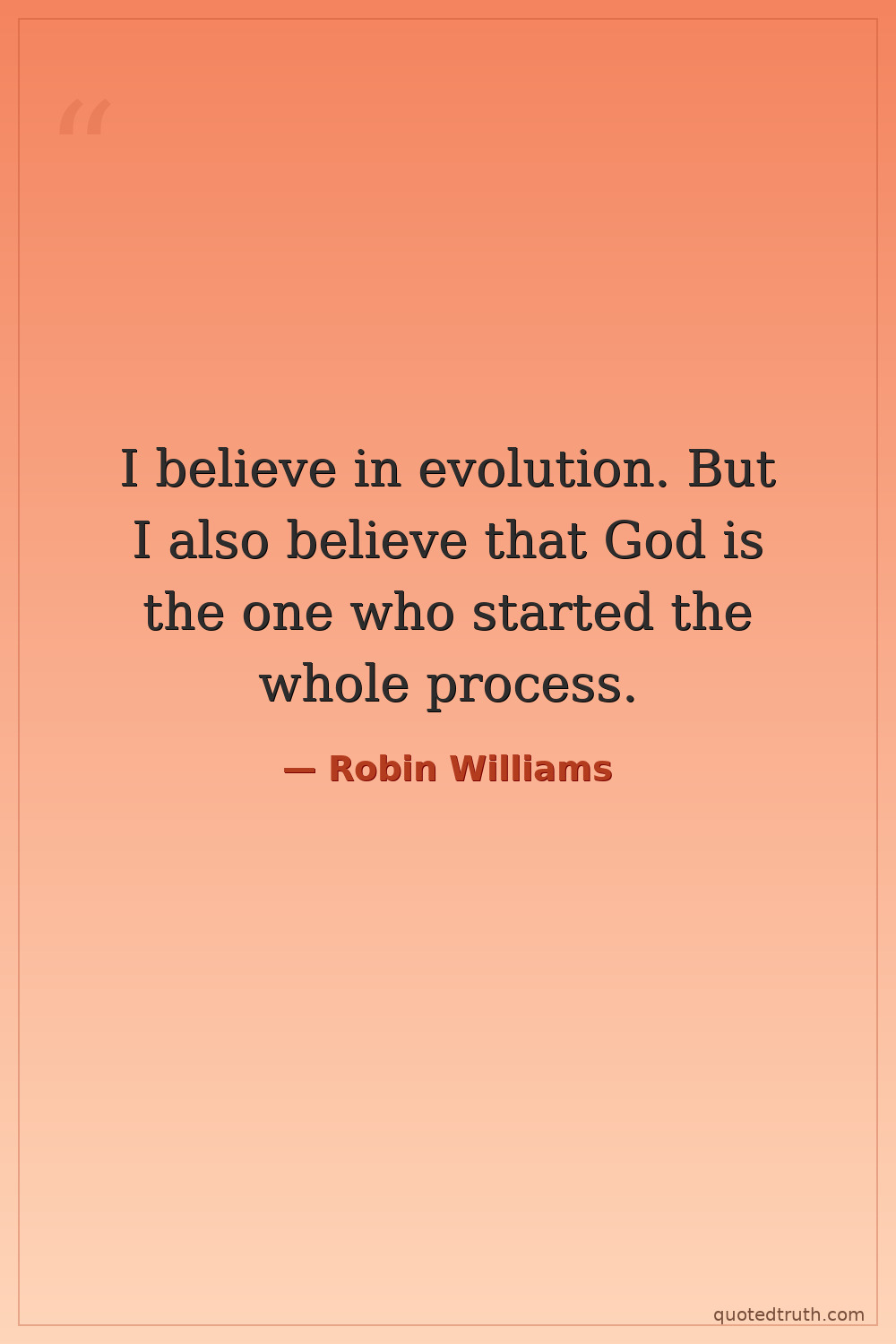 “

I believe in evolution. But I also believe that God is the one who started the whole process.

— Robin Williams

quotedtruth.com